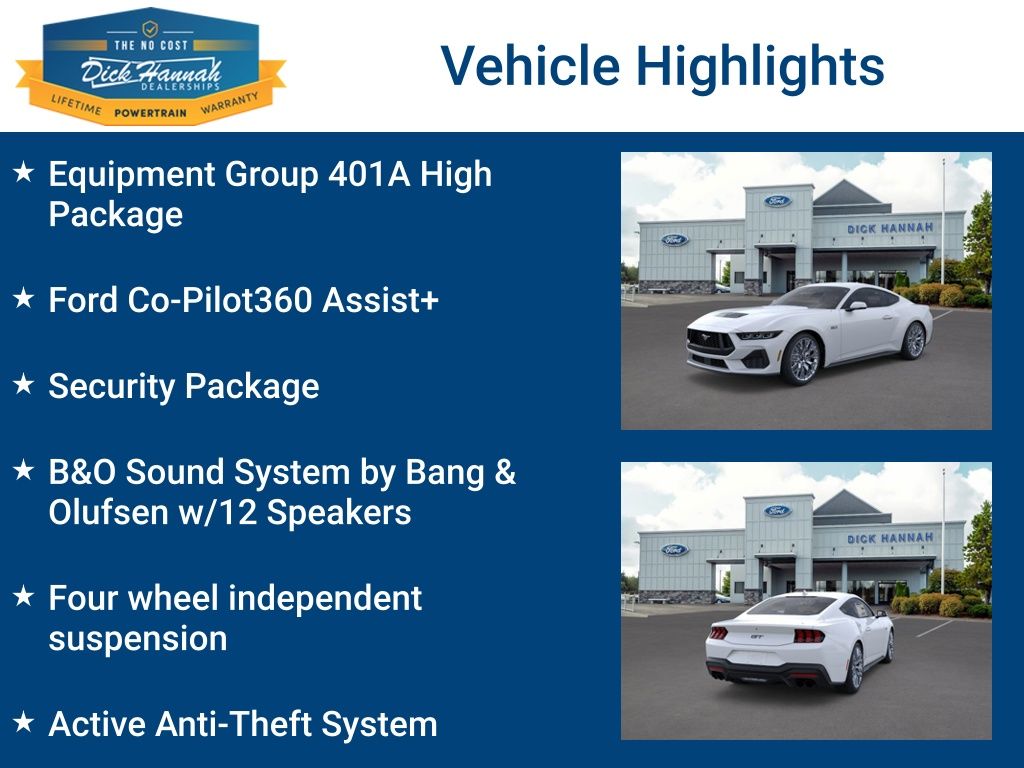 THE NO COST
Dick Hannah
DEALERSHIPS
LIFETIME POWERTRAIN WARRANTY

Vehicle Highlights

★ Equipment Group 401A High Package

★ Ford Co-Pilot360 Assist+

★ Security Package

★ B&O Sound System by Bang & Olufsen w/12 Speakers

★ Four wheel independent suspension

★ Active Anti-Theft System

Ford
Ford
DICK HANNAH

Ford
Ford
DICK HANNAH
GT